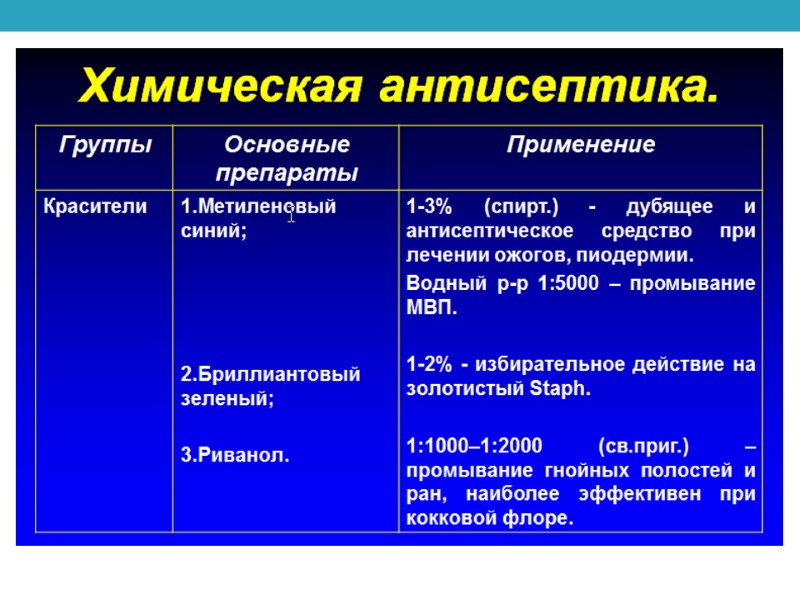 Химическая антисептика.

| Группы | Основные препараты | Применение |
|---|---|---|
| Красители | 1.Метиленовый синий; | 1-3% (спирт.) - дубящее и антисептическое средство при лечении ожогов, пиодермии. Водный р-р 1:5000 – промывание МВП. |
| | 2.Бриллиантовый зеленый; | 1-2% - избирательное действие на золотистый Staph. |
| | 3.Риванол. | 1:1000–1:2000 (св.приг.) – промывание гнойных полостей и ран, наиболее эффективен при кокковой флоре. |